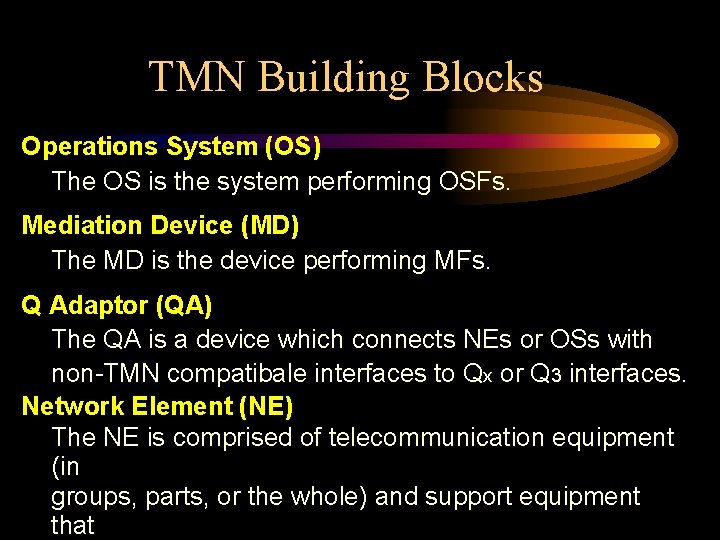 TMN Building Blocks

Operations System (OS)
The OS is the system performing OSFs.

Mediation Device (MD)
The MD is the device performing MFs.

Q Adaptor (QA)
The QA is a device which connects NEs or OSs with non-TMN compatibale interfaces to $Q_x$ or $Q_3$ interfaces.

Network Element (NE)
The NE is comprised of telecommunication equipment (in
groups, parts, or the whole) and support equipment that